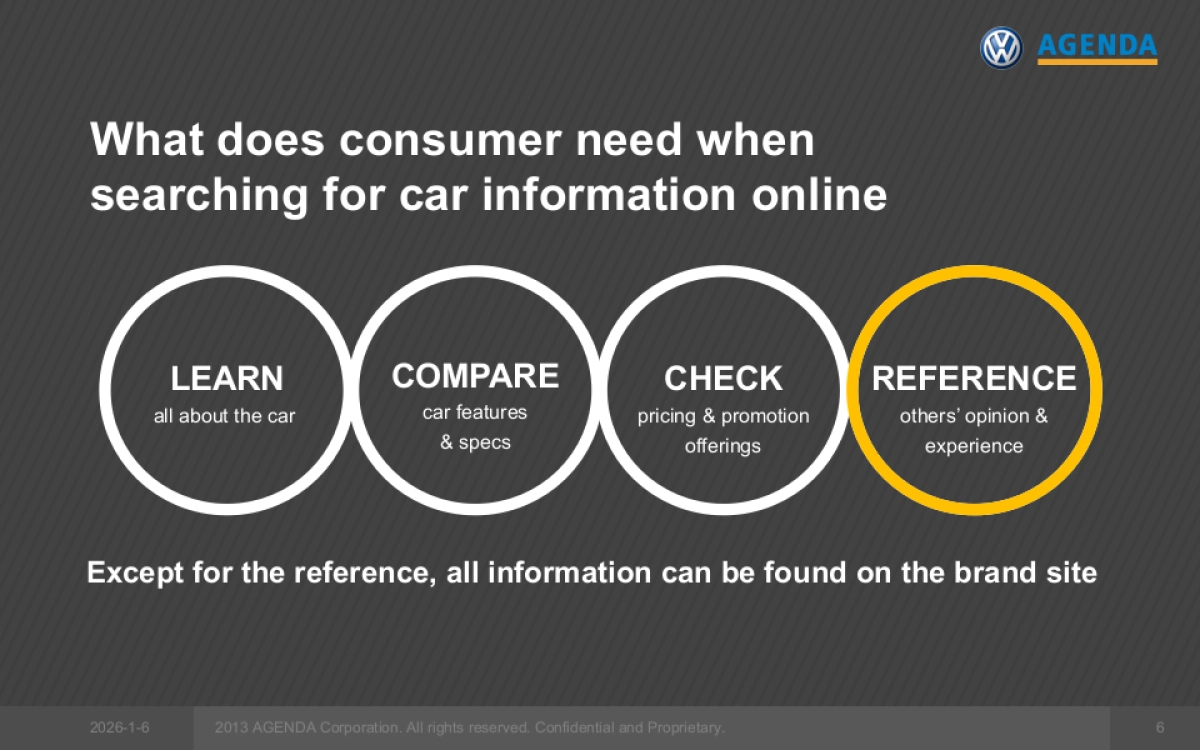 AGENDA

What does consumer need when searching for car information online

LEARN
all about the car

COMPARE
car features & specs

CHECK
pricing & promotion offerings

REFERENCE
others' opinion & experience

Except for the reference, all information can be found on the brand site

2026-1-6 2013 AGENDA Corporation. All rights reserved. Confidential and Proprietary. 6